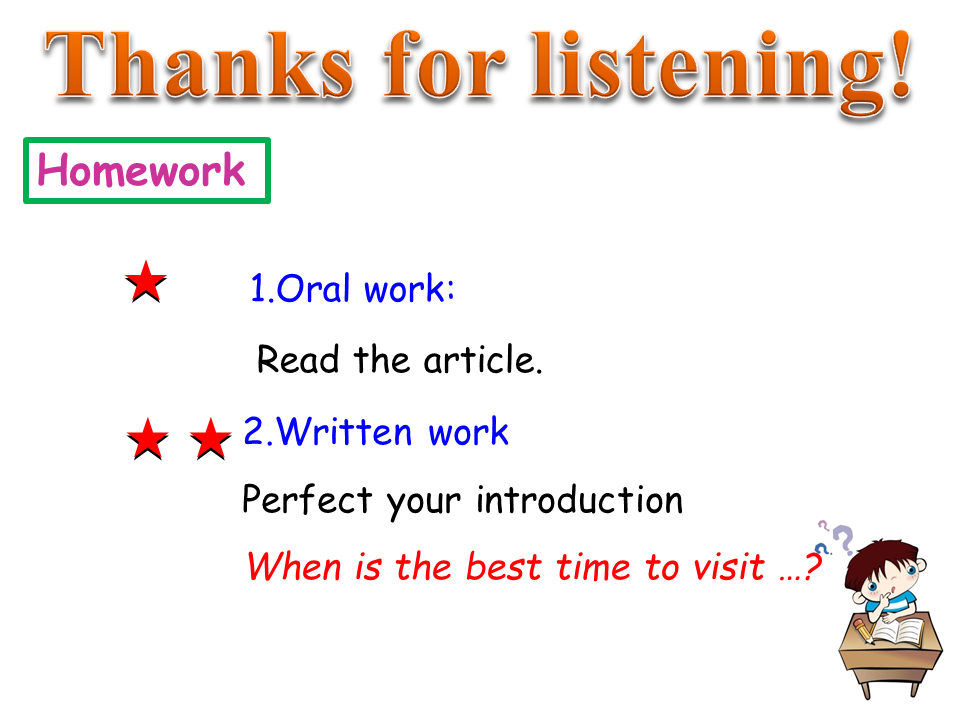 Thanks for listening!

Homework

1.Oral work:

Read the article.

2.Written work

Perfect your introduction

When is the best time to visit …?